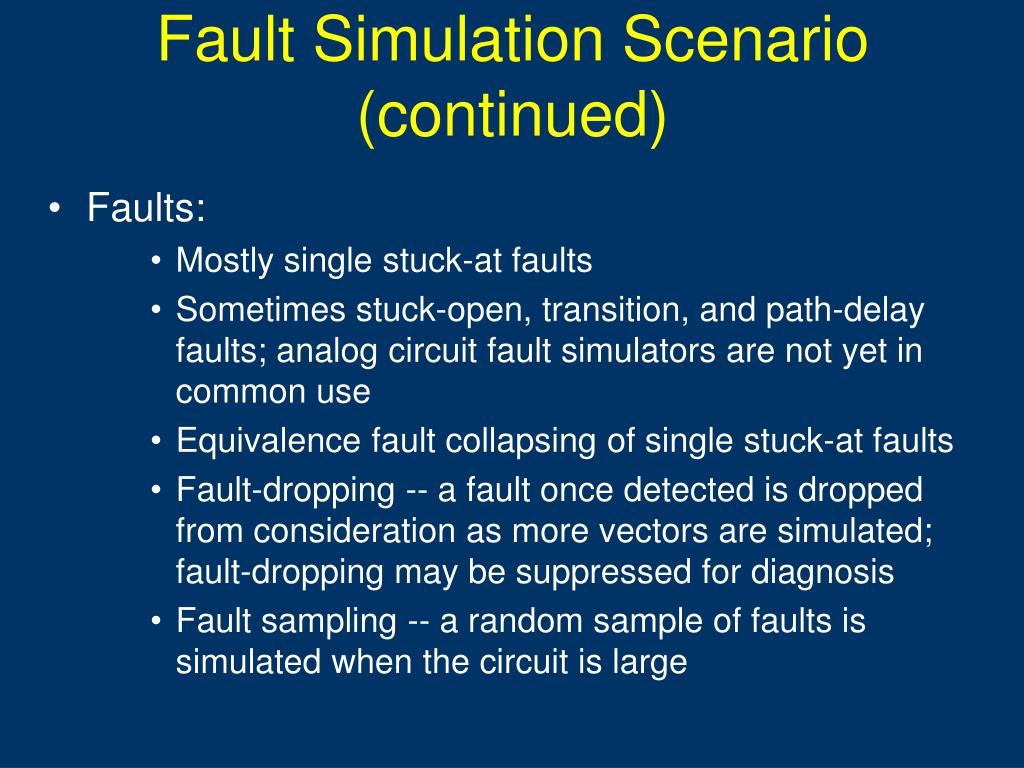 Fault Simulation Scenario (continued)

• Faults:
  • Mostly single stuck-at faults
  • Sometimes stuck-open, transition, and path-delay faults; analog circuit fault simulators are not yet in common use
  • Equivalence fault collapsing of single stuck-at faults
  • Fault-dropping -- a fault once detected is dropped from consideration as more vectors are simulated; fault-dropping may be suppressed for diagnosis
  • Fault sampling -- a random sample of faults is simulated when the circuit is large